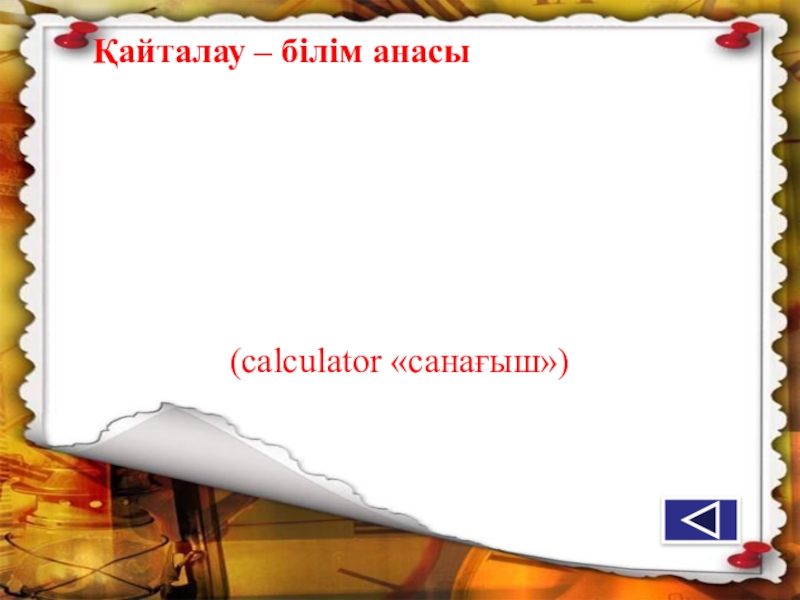 Қайталау – білім анасы

(calculator «санағыш»)